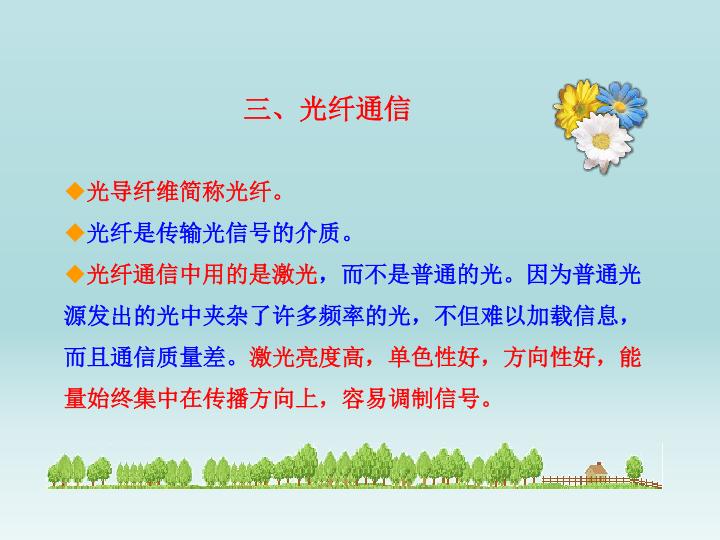 三、光纤通信

◆光导纤维简称光纤。

◆光纤是传输光信号的介质。

◆光纤通信中用的是激光，而不是普通的光。因为普通光源发出的光中夹杂了许多频率的光，不但难以加载信息，而且通信质量差。激光亮度高，单色性好，方向性好，能量始终集中在传播方向上，容易调制信号。